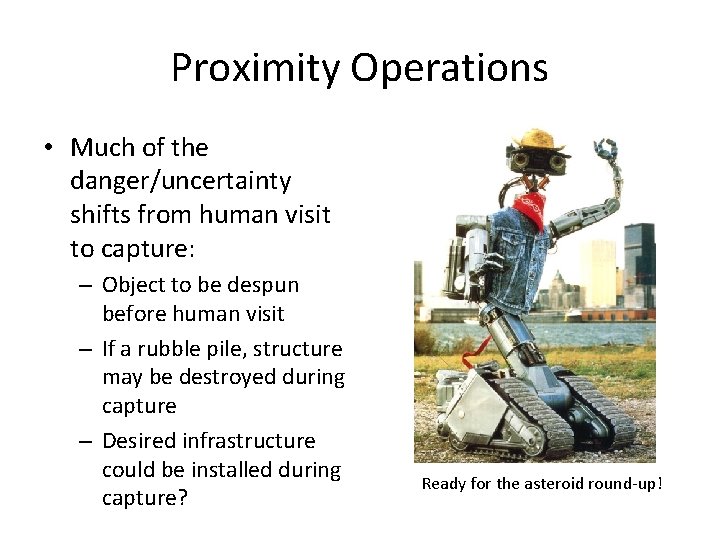 Proximity Operations

• Much of the danger/uncertainty shifts from human visit to capture:
  – Object to be despun before human visit
  – If a rubble pile, structure may be destroyed during capture
  – Desired infrastructure could be installed during capture?

Ready for the asteroid round-up!